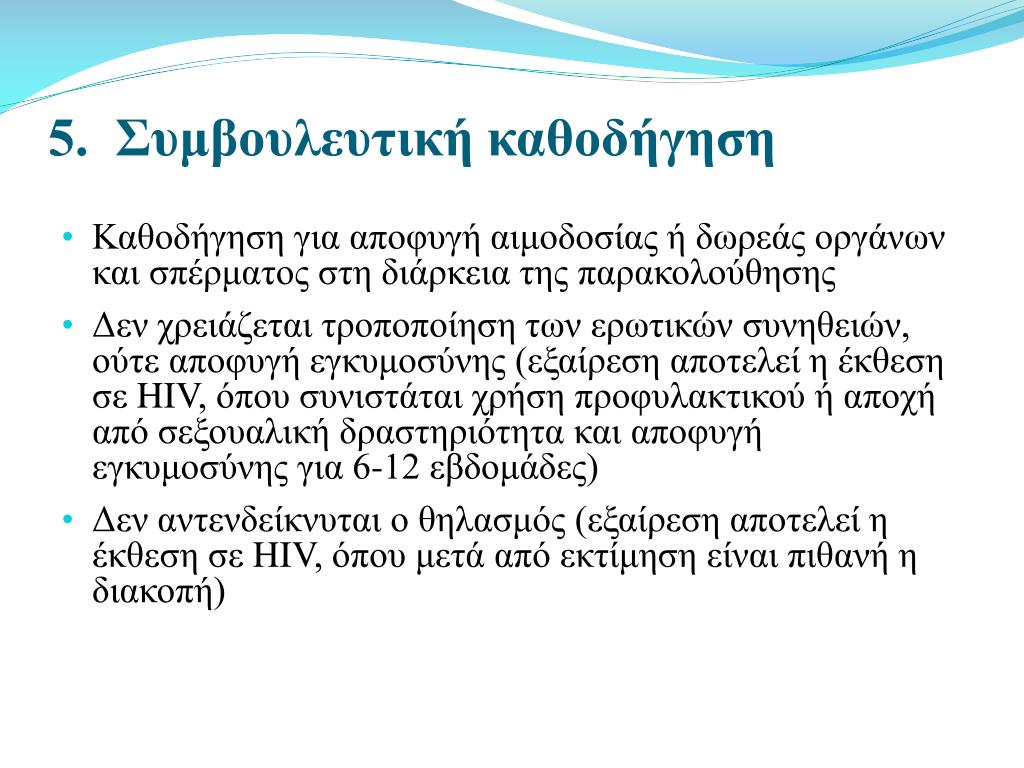 5. Συμβουλευτική καθοδήγηση

• Καθοδήγηση για αποφυγή αιμοδοσίας ή δωρεάς οργάνων και σπέρματος στη διάρκεια της παρακολούθησης

• Δεν χρειάζεται τροποποίηση των ερωτικών συνηθειών, ούτε αποφυγή εγκυμοσύνης (εξαίρεση αποτελεί η έκθεση σε HIV, όπου συνιστάται χρήση προφυλακτικού ή αποχή από σεξουαλική δραστηριότητα και αποφυγή εγκυμοσύνης για 6-12 εβδομάδες)

• Δεν αντενδείκνυται ο θηλασμός (εξαίρεση αποτελεί η έκθεση σε HIV, όπου μετά από εκτίμηση είναι πιθανή η διακοπή)